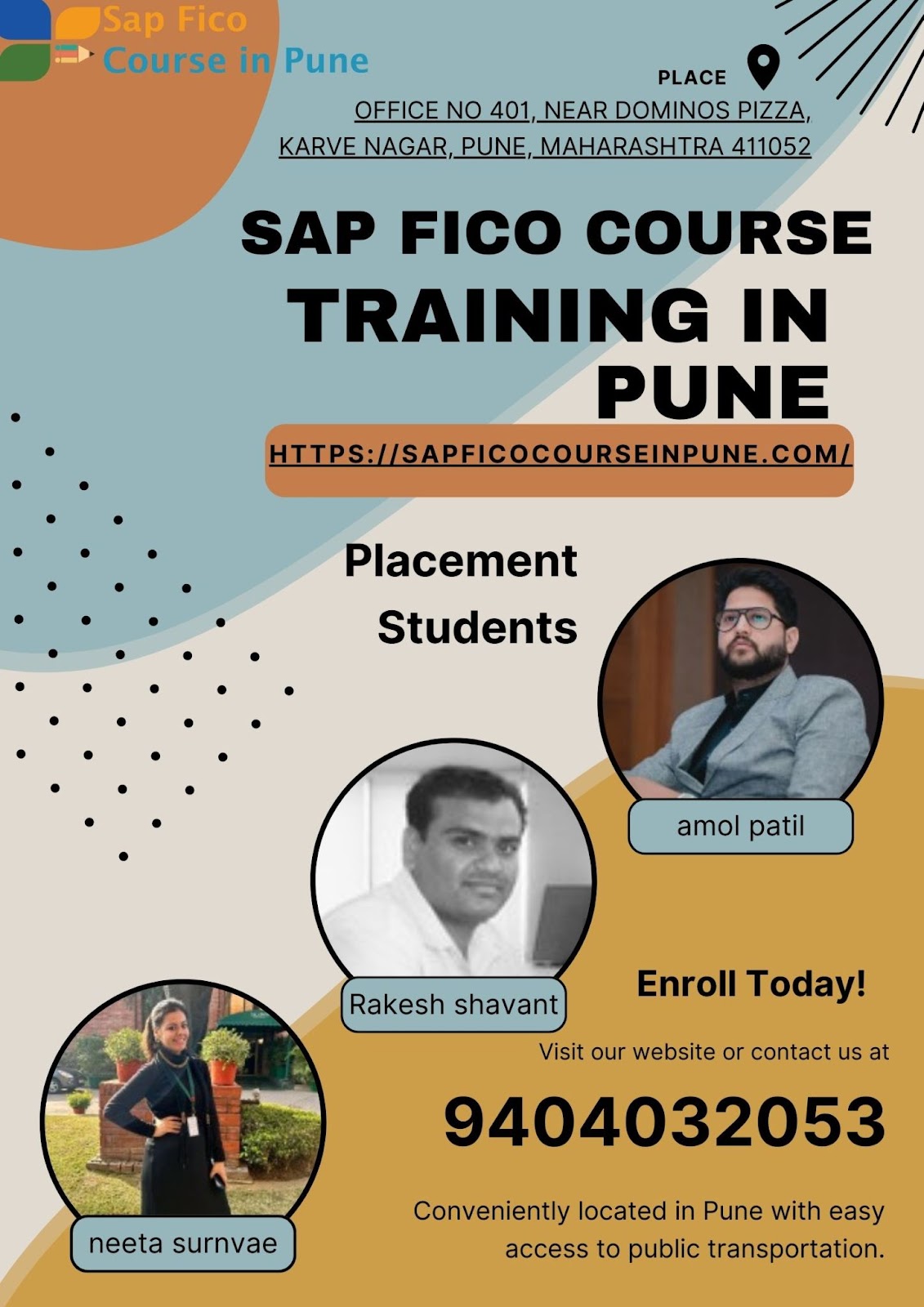 Sap Fico
Course in Pune

PLACE
OFFICE NO 401, NEAR DOMINOS PIZZA, KARVE NAGAR, PUNE, MAHARASHTRA 411052

SAP FICO COURSE
TRAINING IN PUNE

HTTPS://SAPFICOCOURSEINPUNE.COM/

Placement Students

amol patil

Rakesh shavant

neeta surnvae

Enroll Today!

Visit our website or contact us at

9404032053

Conveniently located in Pune with easy access to public transportation.